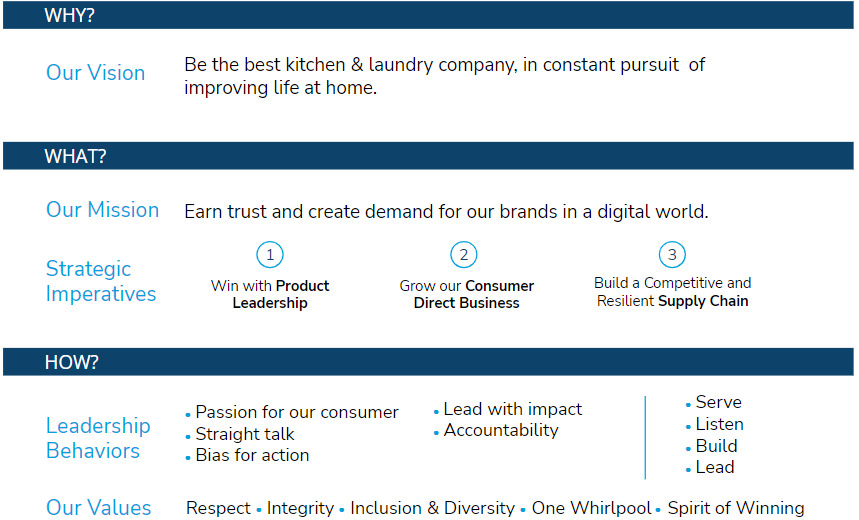 WHY?

Our Vision

Be the best kitchen & laundry company, in constant pursuit of improving life at home.

WHAT?

Our Mission

Earn trust and create demand for our brands in a digital world.

Strategic Imperatives

1
Win with Product Leadership

2
Grow our Consumer Direct Business

3
Build a Competitive and Resilient Supply Chain

HOW?

Leadership Behaviors

• Passion for our consumer
• Straight talk
• Bias for action

• Lead with impact
• Accountability

• Serve
• Listen
• Build
• Lead

Our Values

Respect • Integrity • Inclusion & Diversity • One Whirlpool • Spirit of Winning